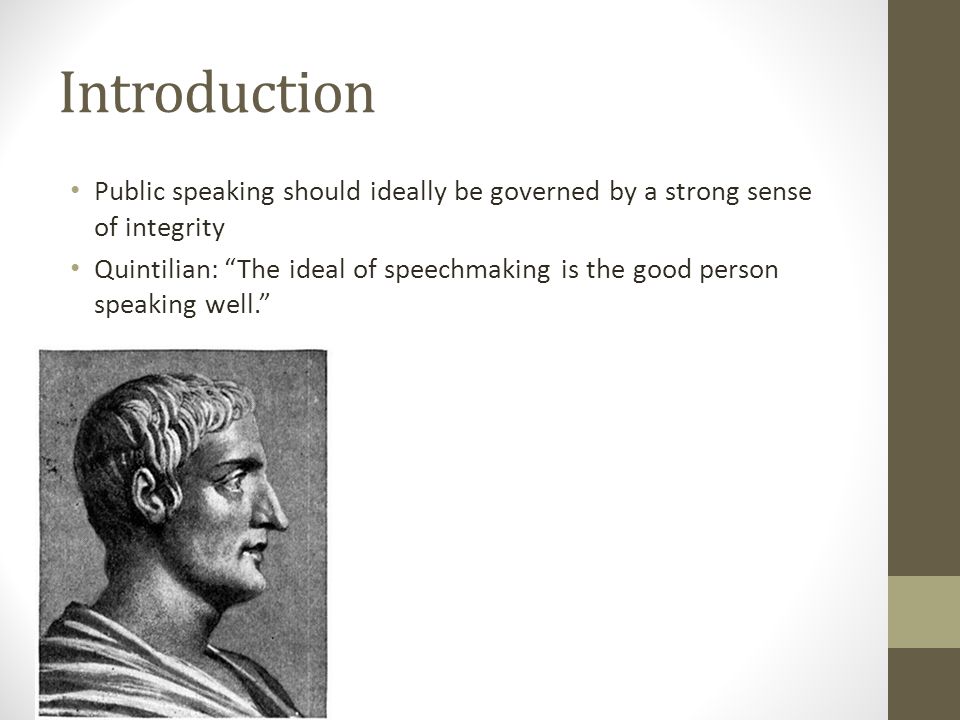 Introduction

• Public speaking should ideally be governed by a strong sense of integrity

• Quintilian: “The ideal of speechmaking is the good person speaking well.”